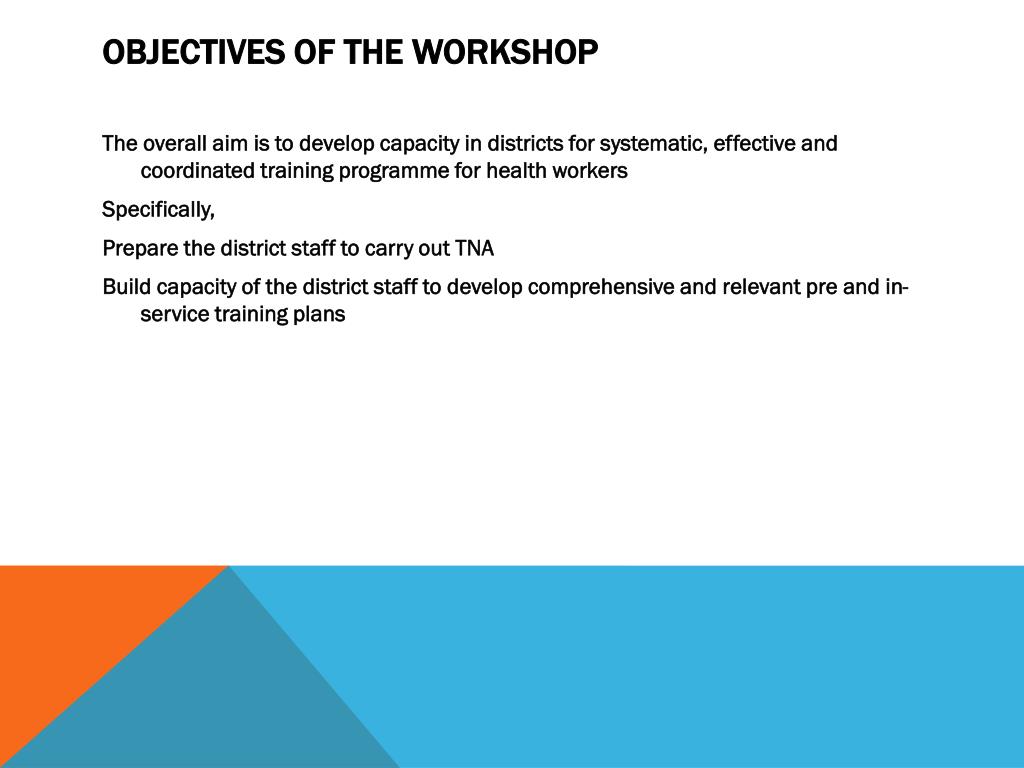 OBJECTIVES OF THE WORKSHOP

The overall aim is to develop capacity in districts for systematic, effective and coordinated training programme for health workers

Specifically,

Prepare the district staff to carry out TNA

Build capacity of the district staff to develop comprehensive and relevant pre and in-service training plans